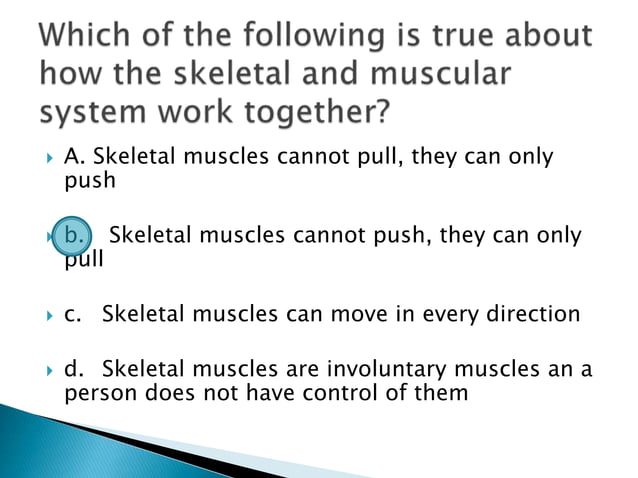 Which of the following is true about how the skeletal and muscular system work together?

A. Skeletal muscles cannot pull, they can only push

b. Skeletal muscles cannot push, they can only pull

c. Skeletal muscles can move in every direction

d. Skeletal muscles are involuntary muscles an a person does not have control of them